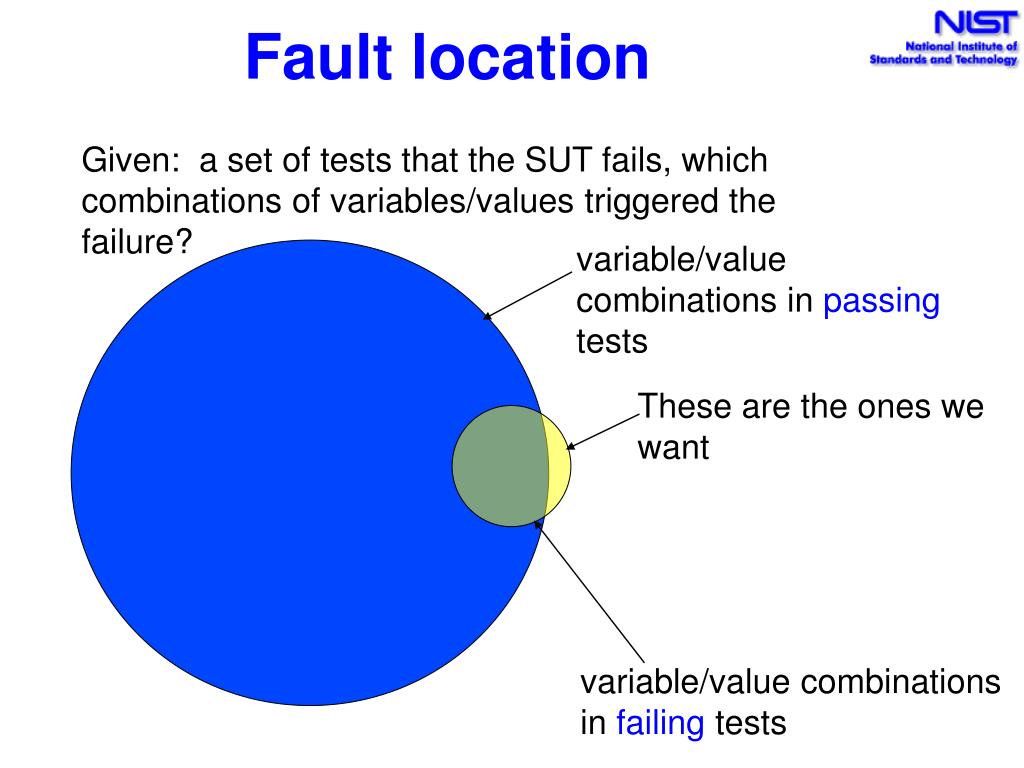 Fault location

NIST
National Institute of
Standards and Technology

Given: a set of tests that the SUT fails, which combinations of variables/values triggered the failure?

variable/value combinations in passing tests

These are the ones we want

variable/value combinations in failing tests